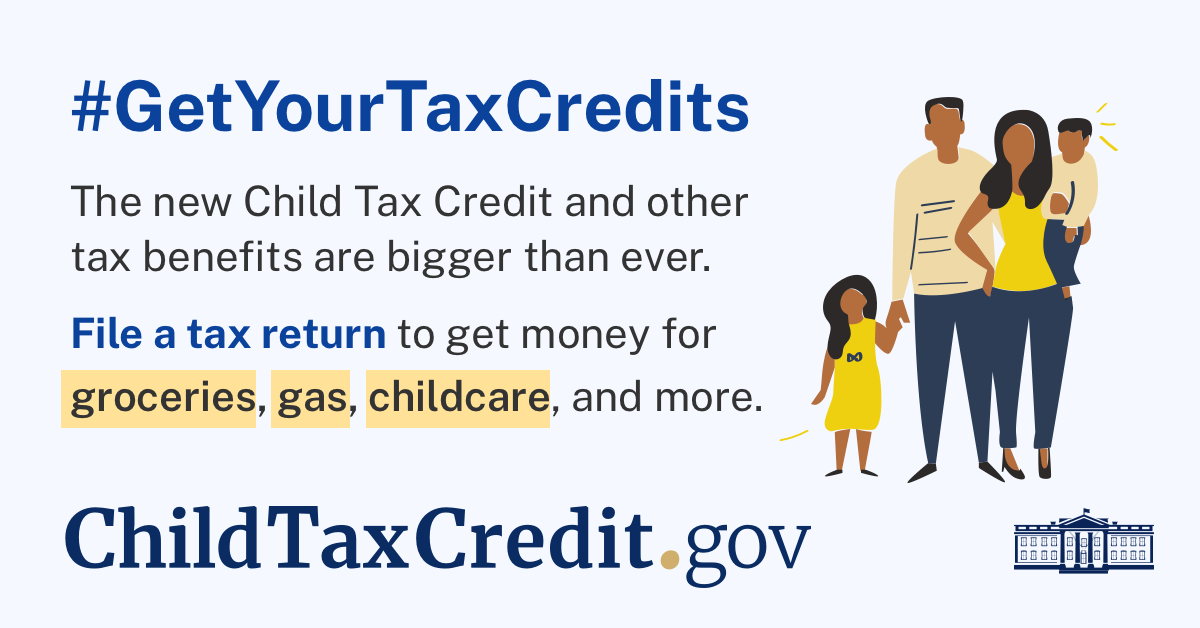 #GetYourTaxCredits

The new Child Tax Credit and other tax benefits are bigger than ever.

File a tax return to get money for groceries, gas, childcare, and more.

ChildTaxCredit.gov